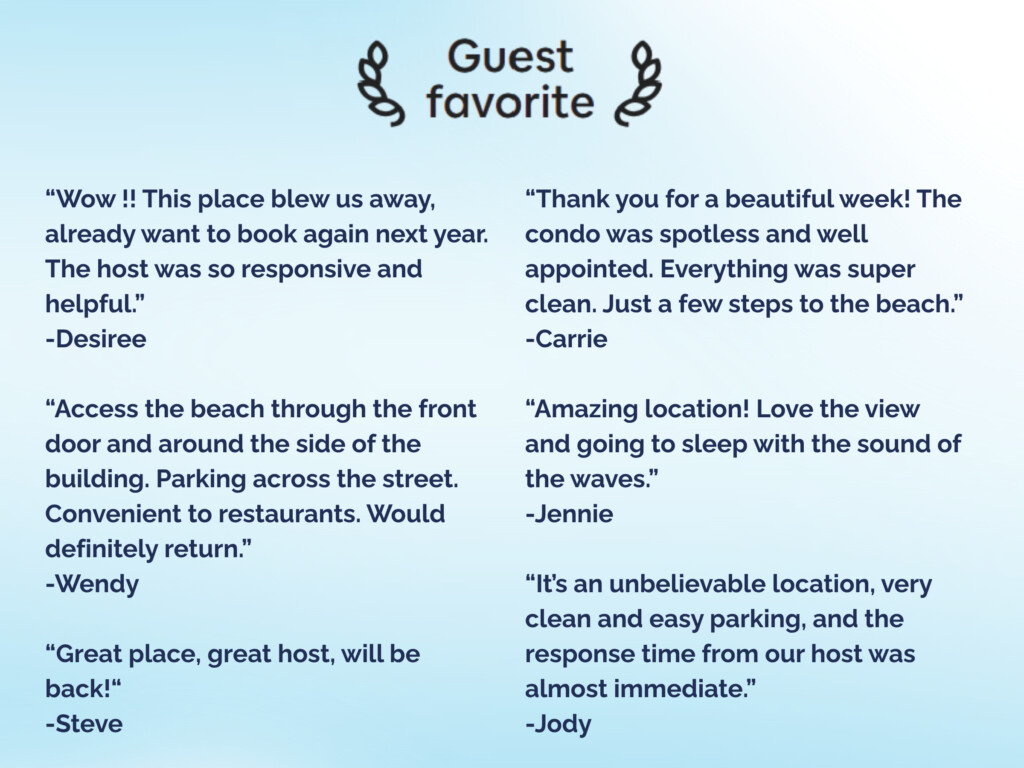 Guest favorite

“Wow !! This place blew us away, already want to book again next year. The host was so responsive and helpful.”
-Desiree

“Access the beach through the front door and around the side of the building. Parking across the street. Convenient to restaurants. Would definitely return.”
-Wendy

“Great place, great host, will be back!“
-Steve

“Thank you for a beautiful week! The condo was spotless and well appointed. Everything was super clean. Just a few steps to the beach.”
-Carrie

“Amazing location! Love the view and going to sleep with the sound of the waves.”
-Jennie

“It’s an unbelievable location, very clean and easy parking, and the response time from our host was almost immediate.”
-Jody